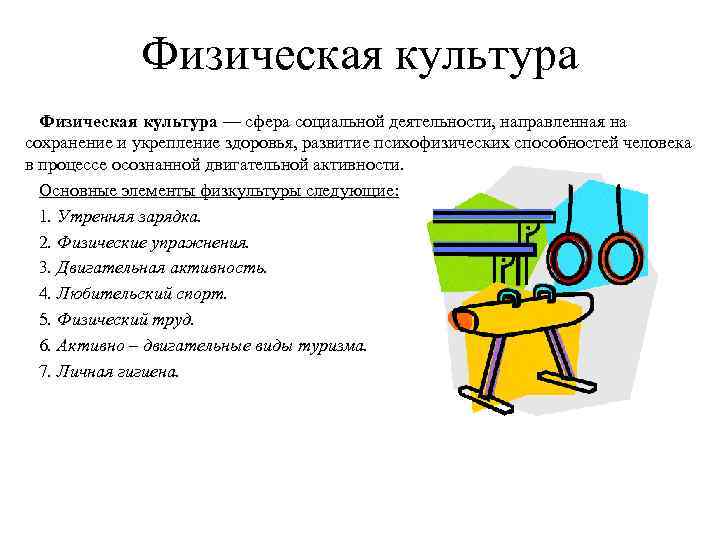 Физическая культура

Физическая культура — сфера социальной деятельности, направленная на сохранение и укрепление здоровья, развитие психофизических способностей человека в процессе осознанной двигательной активности.

Основные элементы физкультуры следующие:

1. Утренняя зарядка.
2. Физические упражнения.
3. Двигательная активность.
4. Любительский спорт.
5. Физический труд.
6. Активно – двигательные виды туризма.
7. Личная гигиена.